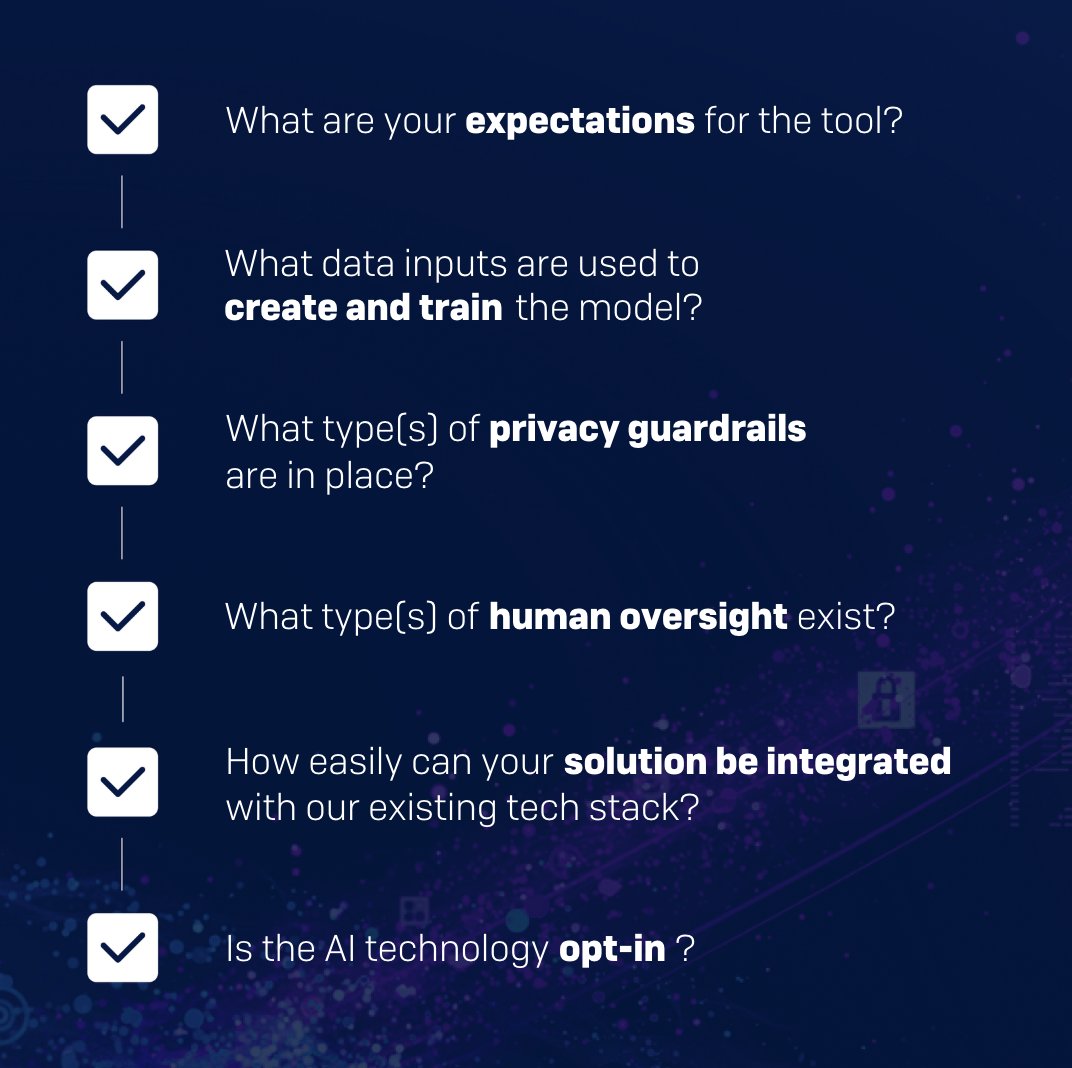 What are your expectations for the tool?

What data inputs are used to create and train the model?

What type(s) of privacy guardrails are in place?

What type(s) of human oversight exist?

How easily can your solution be integrated with our existing tech stack?

Is the AI technology opt-in ?